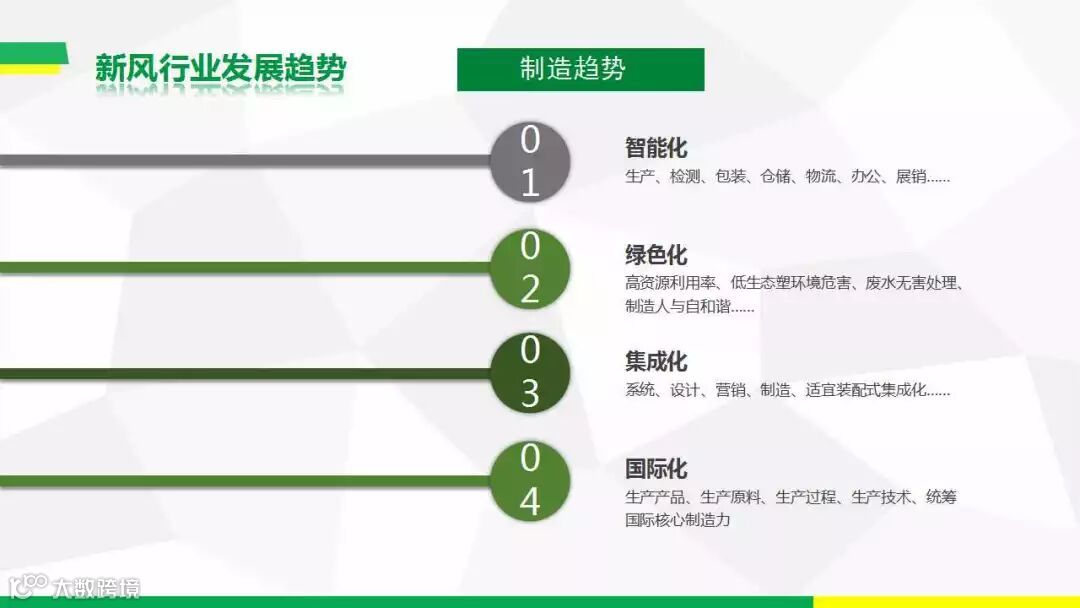 新风行业发展趋势

制造趋势

01
智能化
生产、检测、包装、仓储、物流、办公、展销……

02
绿色化
高资源利用率、低生态塑环境危害、废水无害处理、制造人与自和谐……

03
集成化
系统、设计、营销、制造、适宜装配式集成化……

04
国际化
生产产品、生产原料、生产过程、生产技术、统筹国际核心制造力

大数跨境